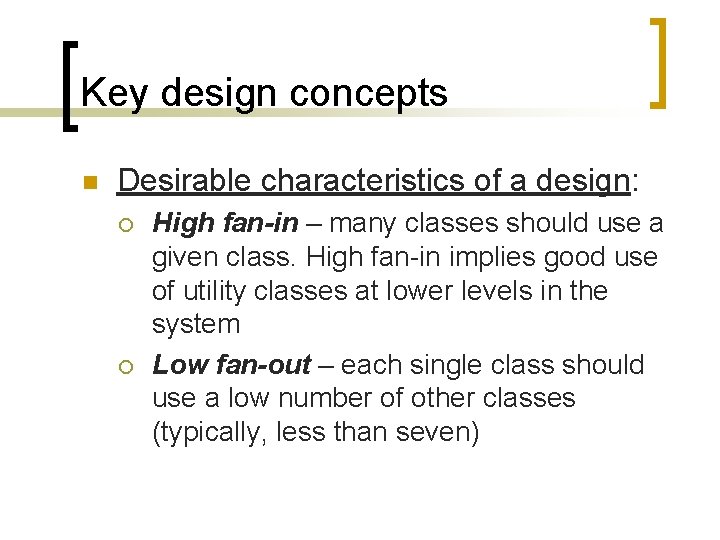 Key design concepts

Desirable characteristics of a design:

High fan-in – many classes should use a given class. High fan-in implies good use of utility classes at lower levels in the system

Low fan-out – each single class should use a low number of other classes (typically, less than seven)